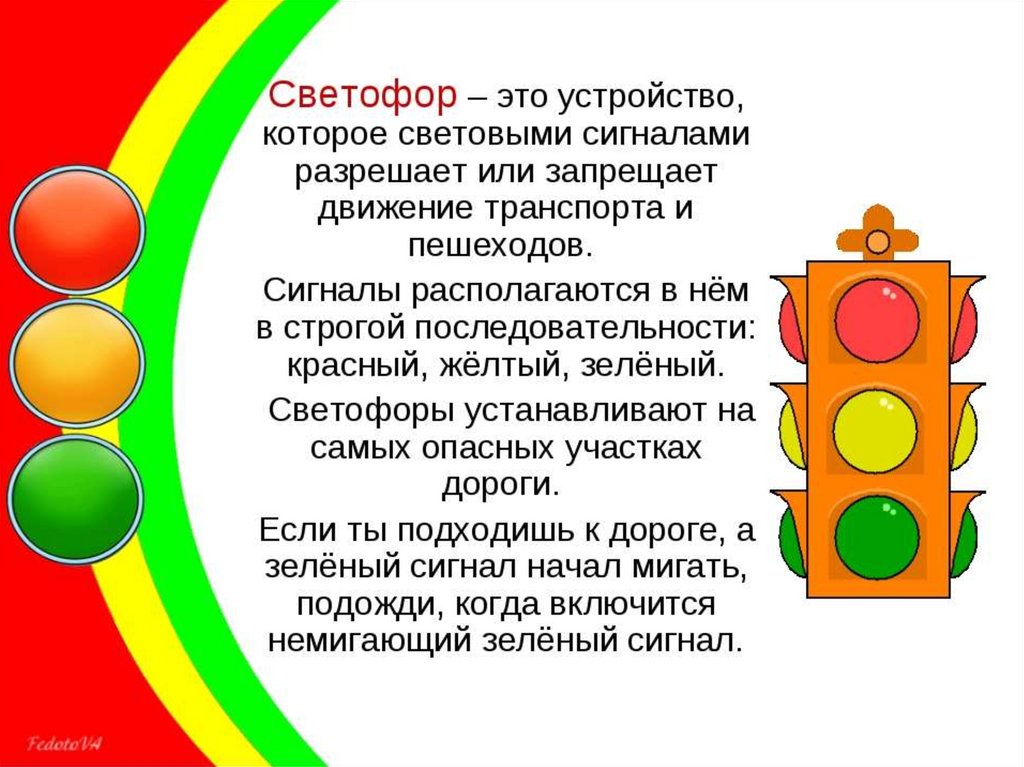 Светофор – это устройство, которое световыми сигналами разрешает или запрещает движение транспорта и пешеходов.

Сигналы располагаются в нём в строгой последовательности: красный, жёлтый, зелёный.

Светофоры устанавливают на самых опасных участках дороги.

Если ты подходишь к дороге, а зелёный сигнал начал мигать, подожди, когда включится немигающий зелёный сигнал.

FedotoVA